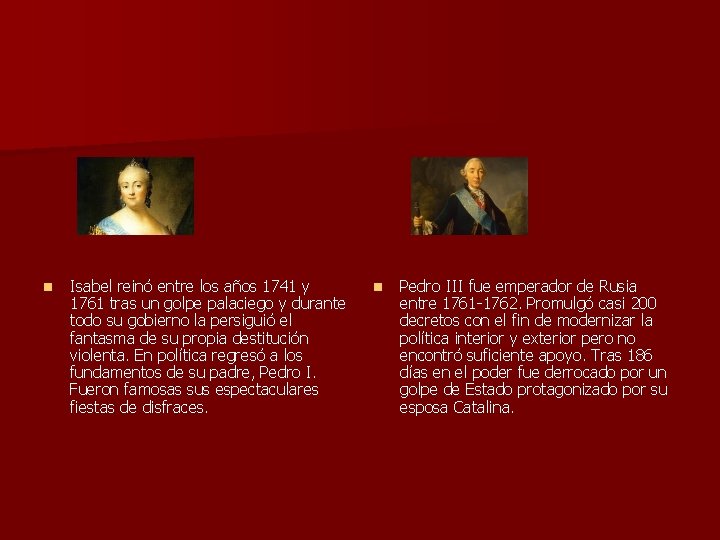 Isabel reinó entre los años 1741 y 1761 tras un golpe palaciego y durante todo su gobierno la persiguió el fantasma de su propia destitución violenta. En política regresó a los fundamentos de su padre, Pedro I. Fueron famosas sus espectaculares fiestas de disfraces.

Pedro III fue emperador de Rusia entre 1761-1762. Promulgó casi 200 decretos con el fin de modernizar la política interior y exterior pero no encontró suficiente apoyo. Tras 186 días en el poder fue derrocado por un golpe de Estado protagonizado por su esposa Catalina.